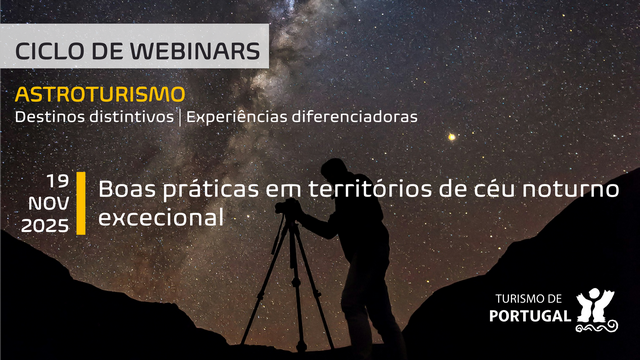 CICLO DE WEBINARS

ASTROTURISMO
Destinos distintivos | Experiências diferenciadoras

19
NOV
2025

Boas práticas em territórios de céu noturno excecional

TURISMO DE
PORTUGAL